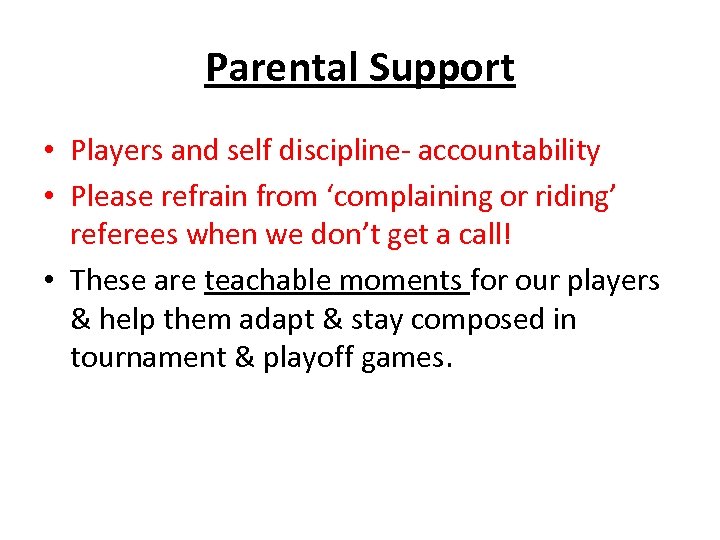 Parental Support

• Players and self discipline- accountability
• Please refrain from ‘complaining or riding’ referees when we don’t get a call!
• These are teachable moments for our players & help them adapt & stay composed in tournament & playoff games.